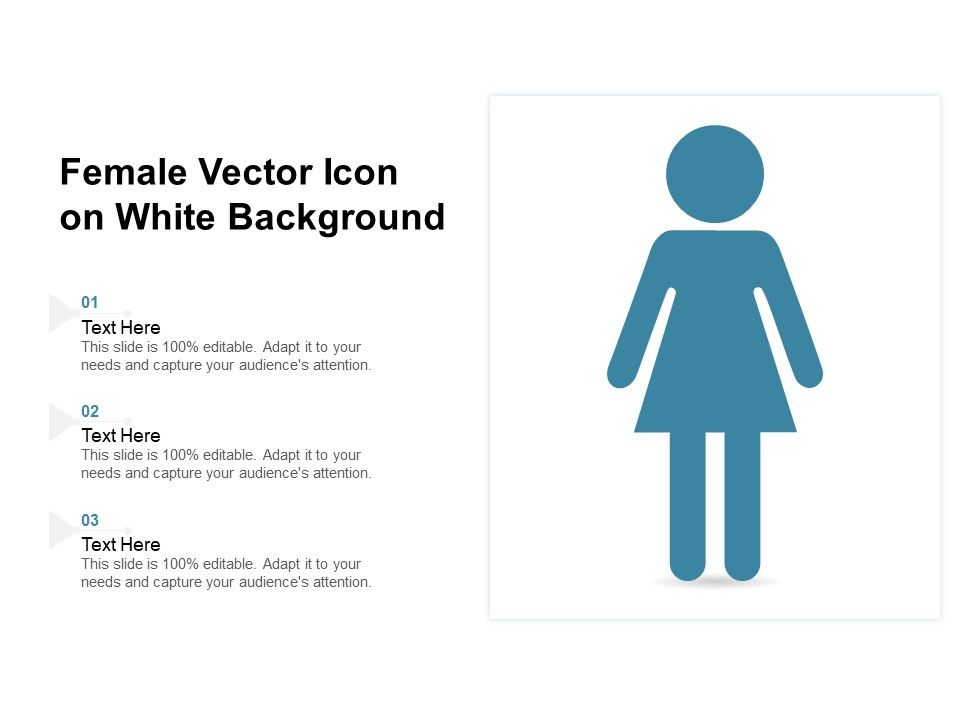 Female Vector Icon on White Background

01
Text Here
This slide is 100% editable. Adapt it to your needs and capture your audience's attention.

02
Text Here
This slide is 100% editable. Adapt it to your needs and capture your audience's attention.

03
Text Here
This slide is 100% editable. Adapt it to your needs and capture your audience's attention.